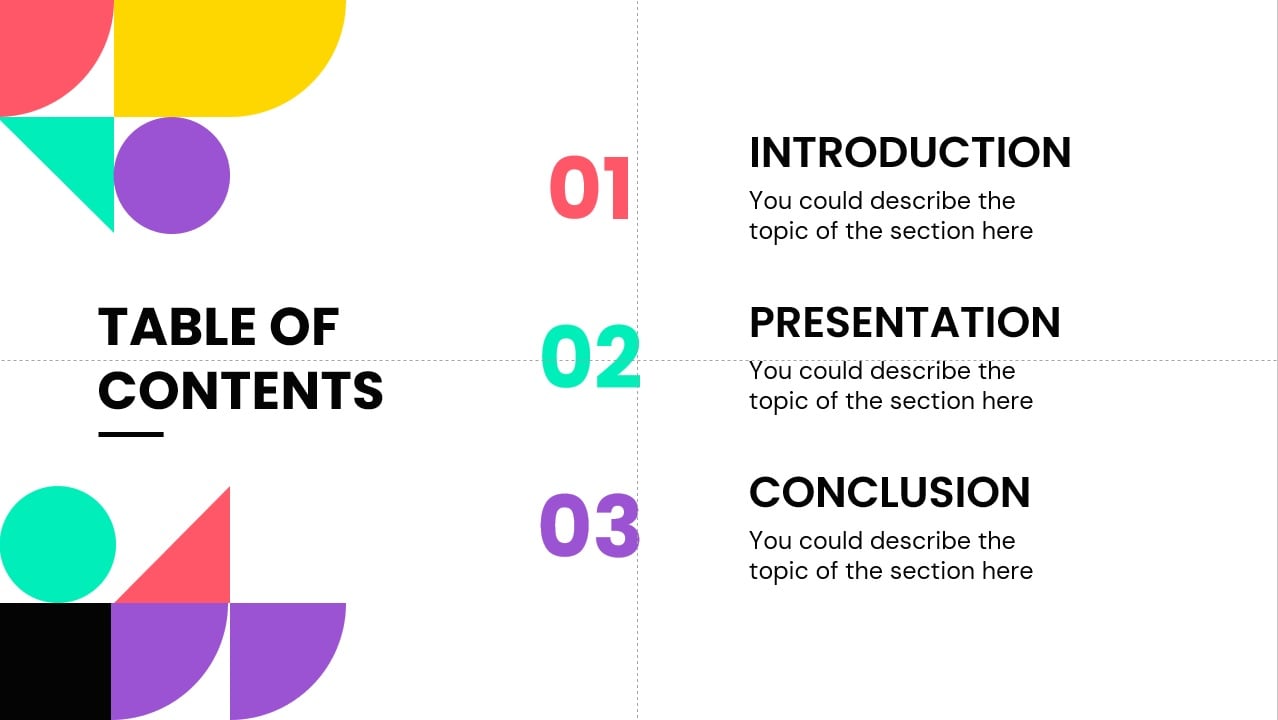 TABLE OF CONTENTS

01

INTRODUCTION

You could describe the topic of the section here

02

PRESENTATION

You could describe the topic of the section here

03

CONCLUSION

You could describe the topic of the section here